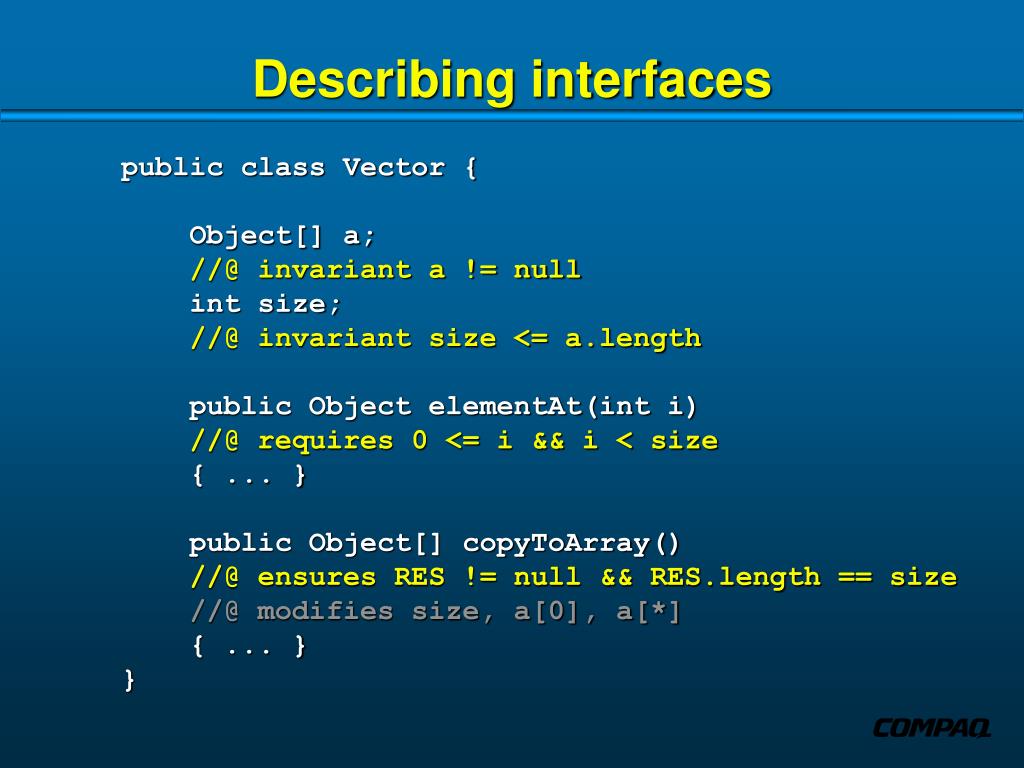 Describing interfaces

public class Vector {

Object[] a;
//@ invariant a != null
int size;
//@ invariant size <= a.length

public Object elementAt(int i)
//@ requires 0 <= i && i < size
{ ... }

public Object[] copyToArray()
//@ ensures RES != null && RES.length == size
//@ modifies size, a[0], a[*]
{ ... }
}

COMPAQ